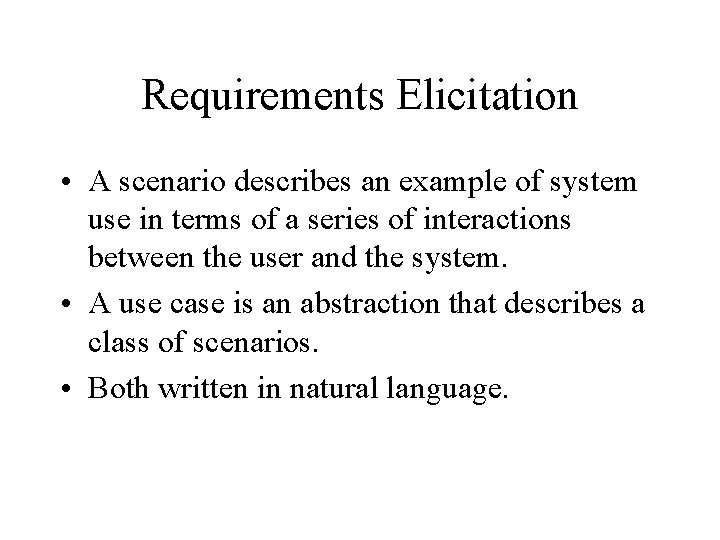 Requirements Elicitation

• A scenario describes an example of system use in terms of a series of interactions between the user and the system.

• A use case is an abstraction that describes a class of scenarios.

• Both written in natural language.